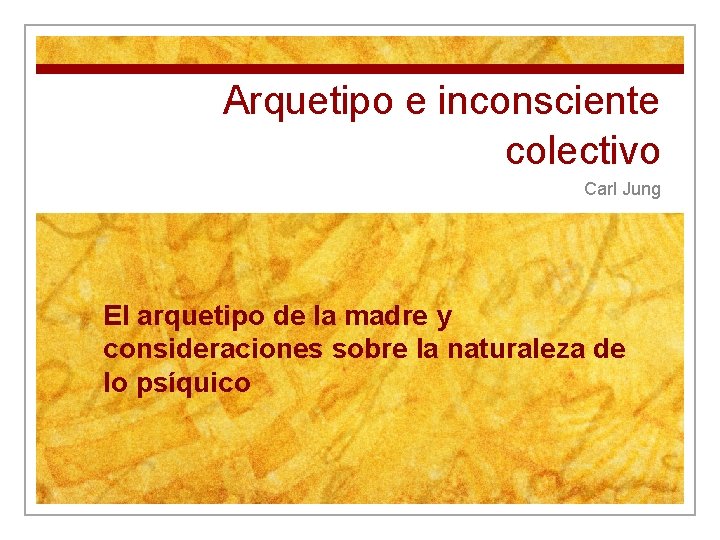 Arquetipo e inconsciente colectivo

Carl Jung

El arquetipo de la madre y consideraciones sobre la naturaleza de lo psíquico